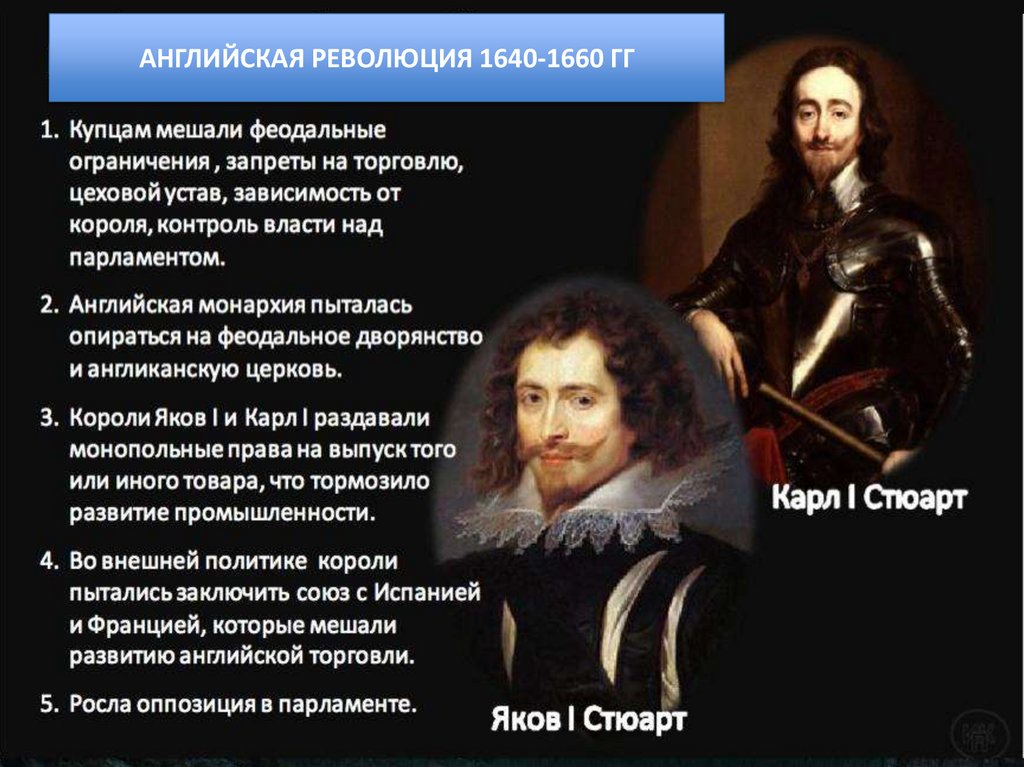 АНГЛИЙСКАЯ РЕВОЛЮЦИЯ 1640-1660 ГГ

1. Купцам мешали феодальные ограничения , запреты на торговлю, цеховой устав, зависимость от короля, контроль власти над парламентом.

2. Английская монархия пыталась опираться на феодальное дворянство и англиканскую церковь.

3. Короли Яков I и Карл I раздавали монопольные права на выпуск того или иного товара, что тормозило развитие промышленности.

4. Во внешней политике короли пытались заключить союз с Испанией и Францией, которые мешали развитию английской торговли.

5. Росла оппозиция в парламенте.

Карл I Стюарт

Яков I Стюарт